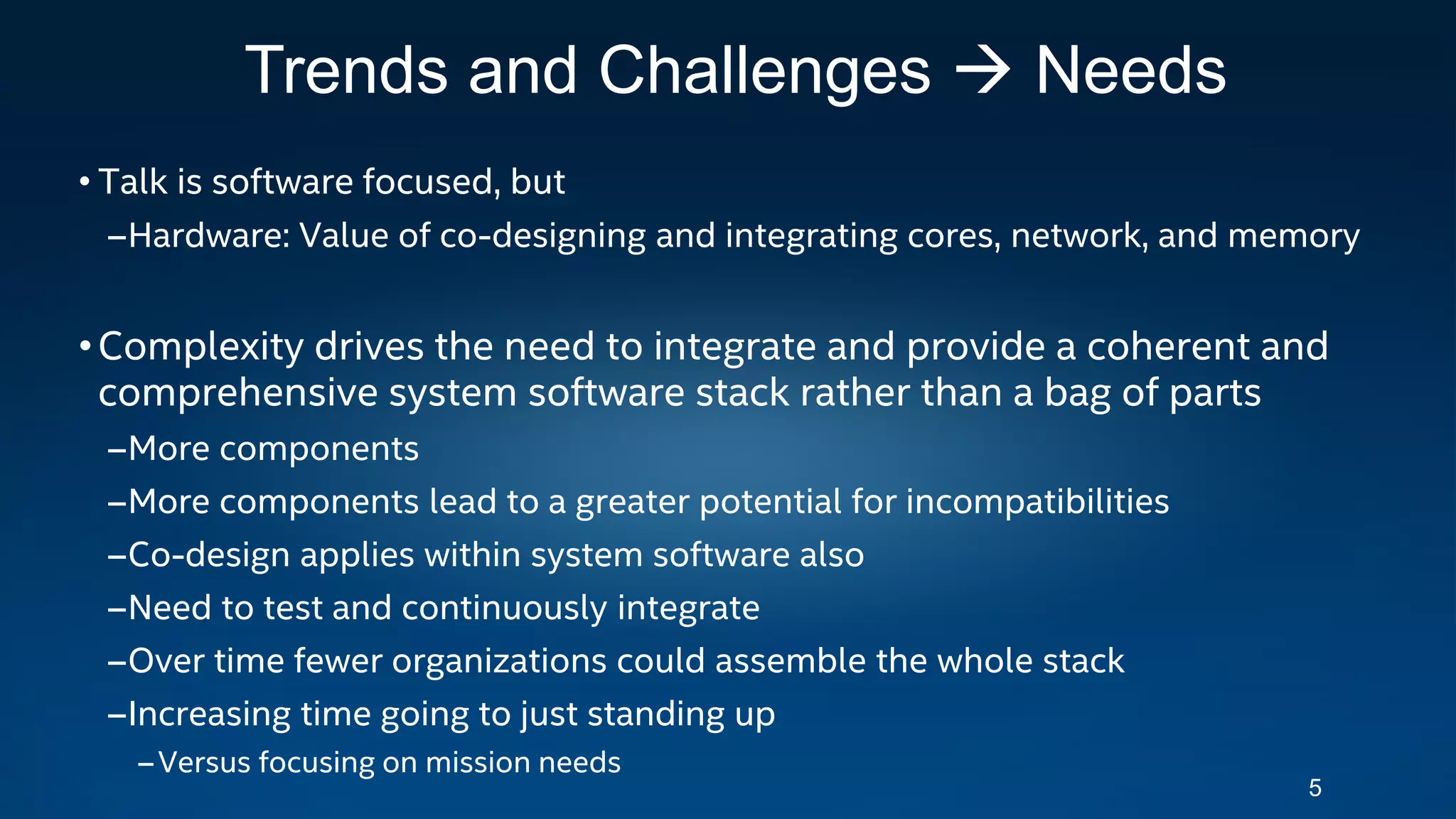 Trends and Challenges → Needs

• Talk is software focused, but
–Hardware: Value of co-designing and integrating cores, network, and memory

• Complexity drives the need to integrate and provide a coherent and comprehensive system software stack rather than a bag of parts
–More components
–More components lead to a greater potential for incompatibilities
–Co-design applies within system software also
–Need to test and continuously integrate
–Over time fewer organizations could assemble the whole stack
–Increasing time going to just standing up
–Versus focusing on mission needs

5